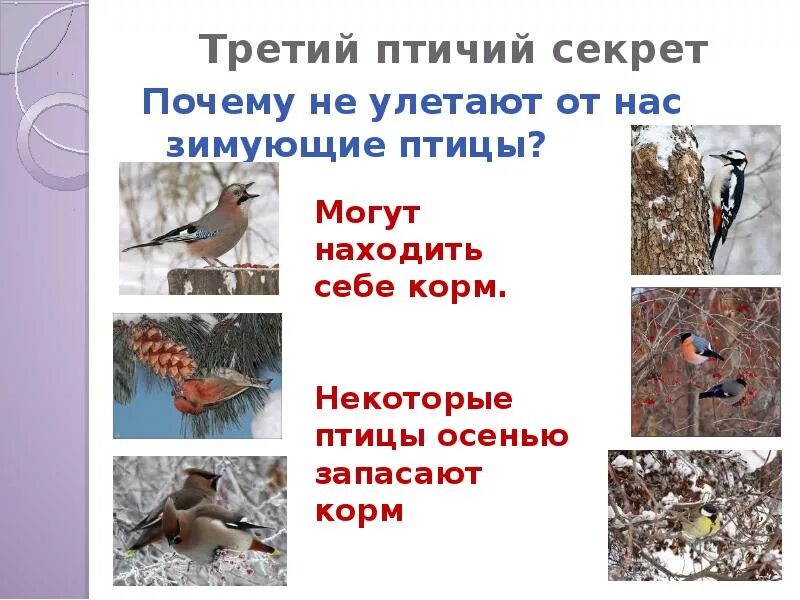 Третий птичий секрет

Почему не улетают от нас зимующие птицы?

Могут находить себе корм.

Некоторые птицы осенью запасают корм